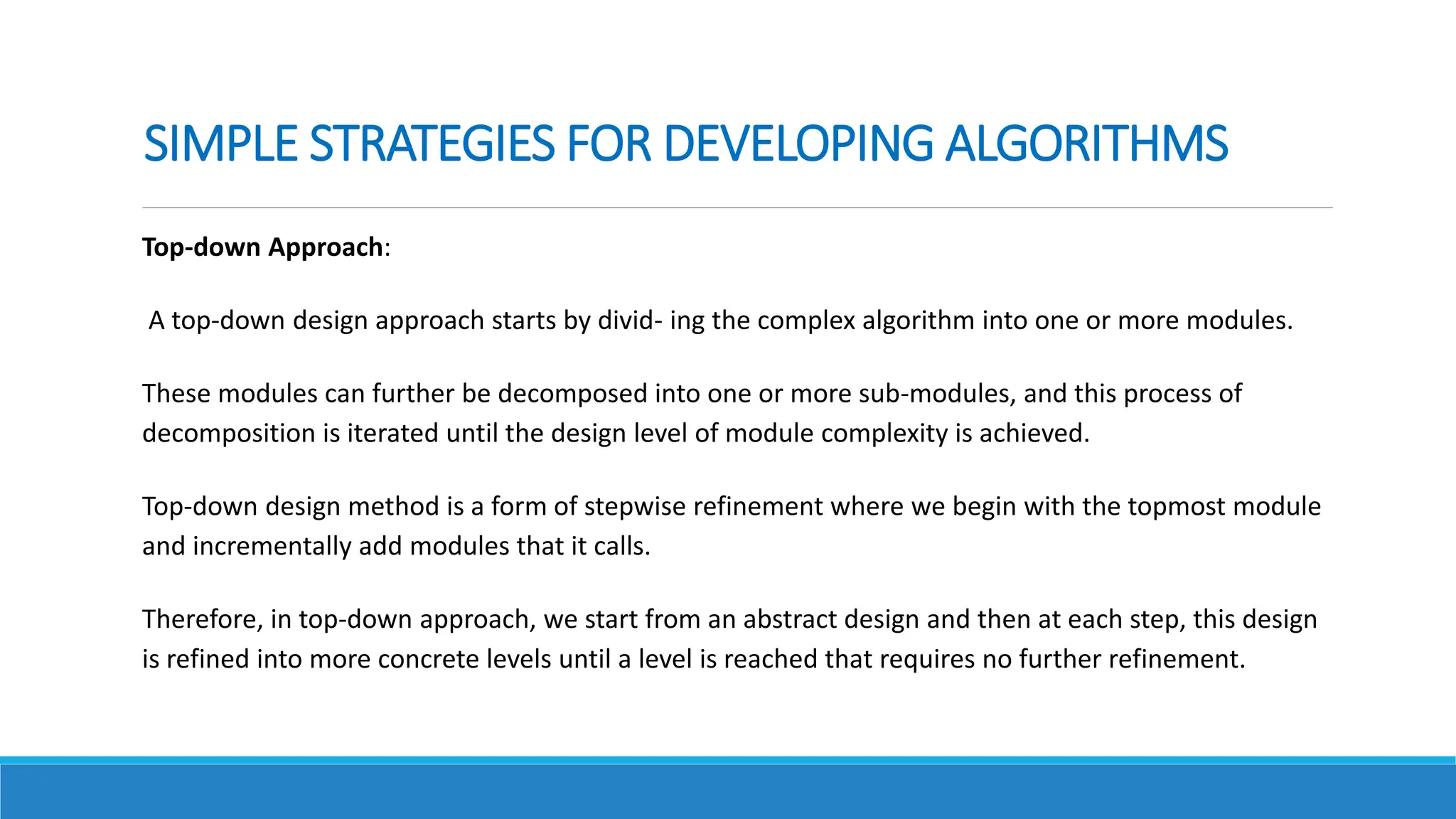 SIMPLE STRATEGIES FOR DEVELOPING ALGORITHMS

Top-down Approach:

A top-down design approach starts by divid- ing the complex algorithm into one or more modules.

These modules can further be decomposed into one or more sub-modules, and this process of decomposition is iterated until the design level of module complexity is achieved.

Top-down design method is a form of stepwise refinement where we begin with the topmost module and incrementally add modules that it calls.

Therefore, in top-down approach, we start from an abstract design and then at each step, this design is refined into more concrete levels until a level is reached that requires no further refinement.